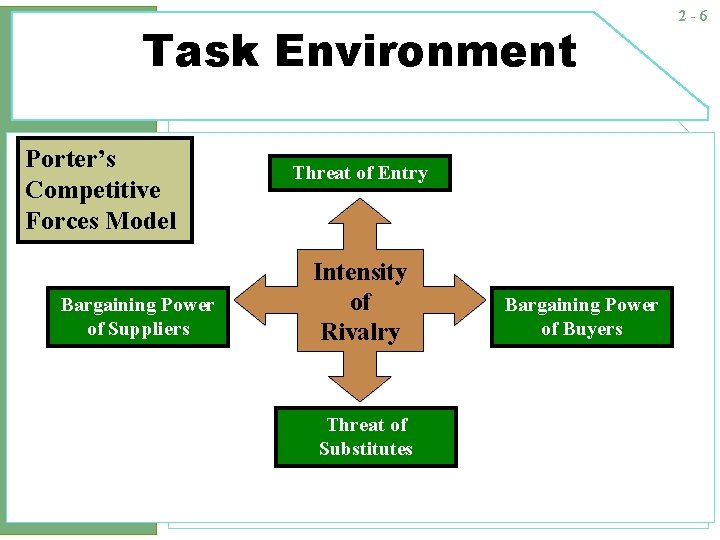 2 - 6

Task Environment

Porter's Competitive Forces Model

Threat of Entry

Bargaining Power of Suppliers

Intensity of Rivalry

Bargaining Power of Buyers

Threat of Substitutes